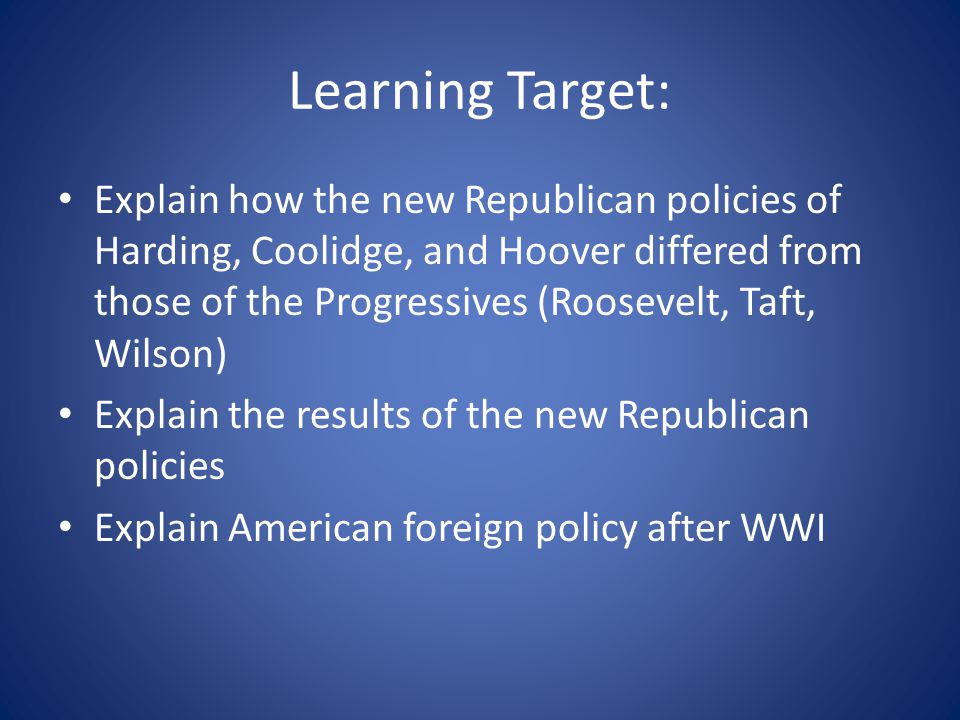 Learning Target:

• Explain how the new Republican policies of Harding, Coolidge, and Hoover differed from those of the Progressives (Roosevelt, Taft, Wilson)
• Explain the results of the new Republican policies
• Explain American foreign policy after WWI